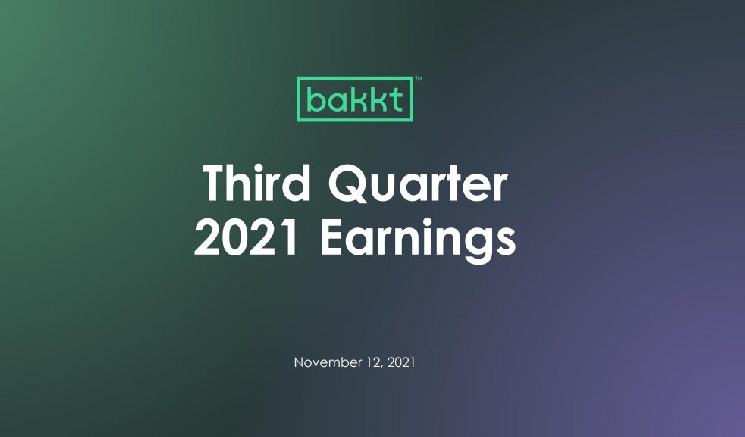 bakkt™

Third Quarter 2021 Earnings

November 12, 2021